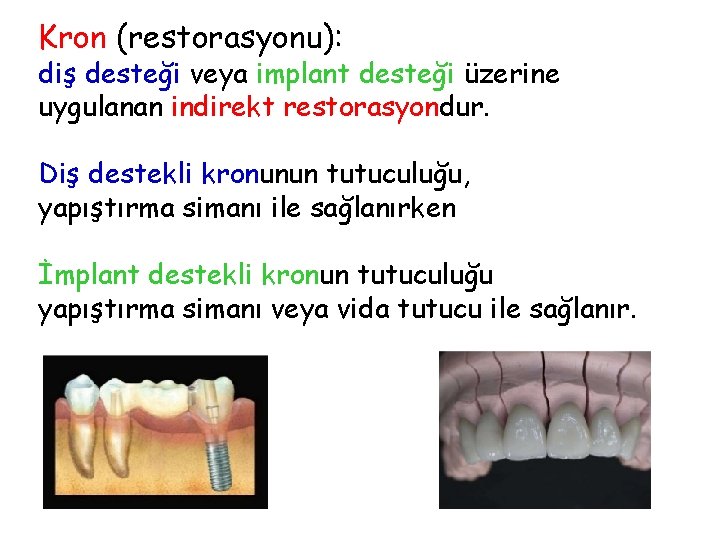 Kron (restorasyonu):
diş desteği veya implant desteği üzerine uygulanan indirekt restorasyondur.

Diş destekli kronunun tutuculuğu, yapıştırma simanı ile sağlanırken

İmplant destekli kronun tutuculuğu yapıştırma simanı veya vida tutucu ile sağlanır.